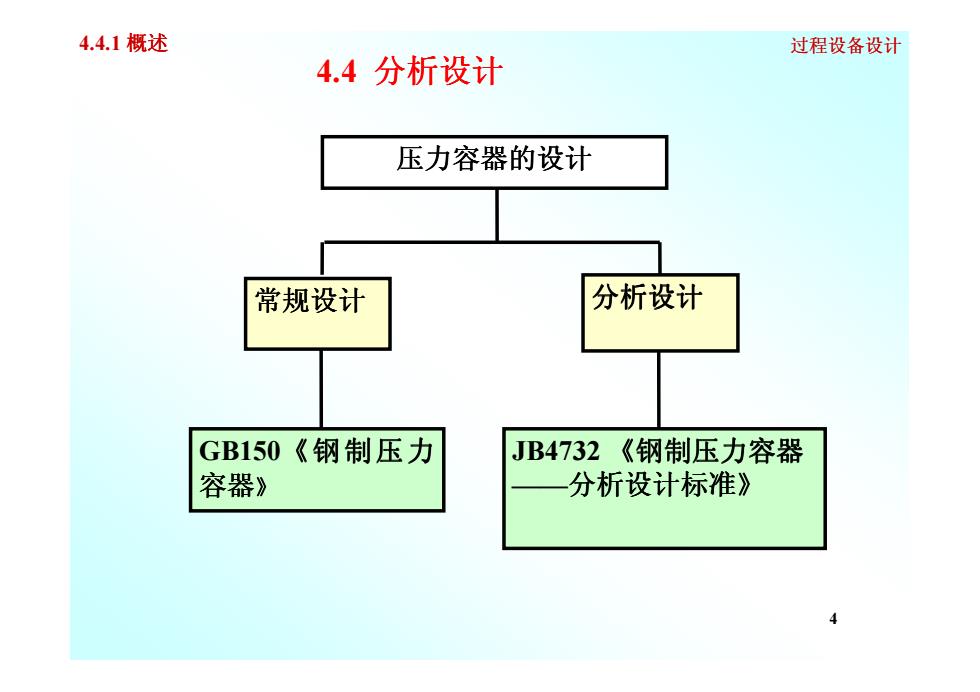 4.4.1 概述

过程设备设计

4.4 分析设计

压力容器的设计

常规设计

分析设计

GB150《钢制压力容器》

JB4732 《钢制压力容器——分析设计标准》

4